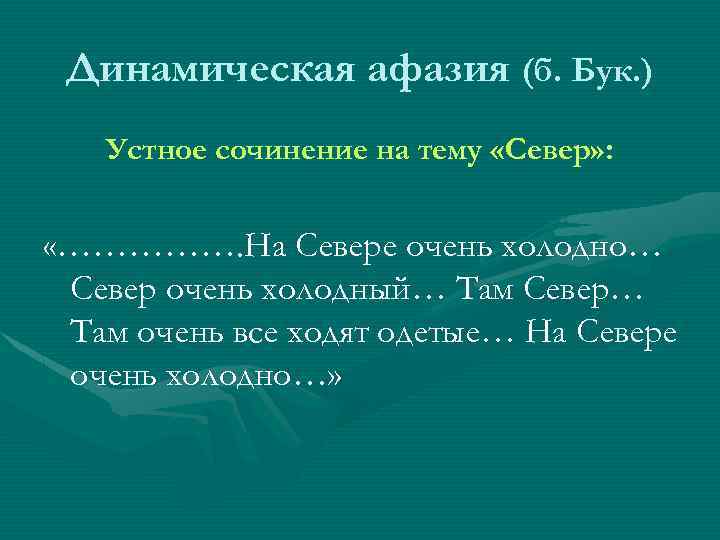 Динамическая афазия (б. Бук.)

Устное сочинение на тему «Север»:

«…………….На Севере очень холодно… Север очень холодный… Там Север… Там очень все ходят одетые… На Севере очень холодно…»